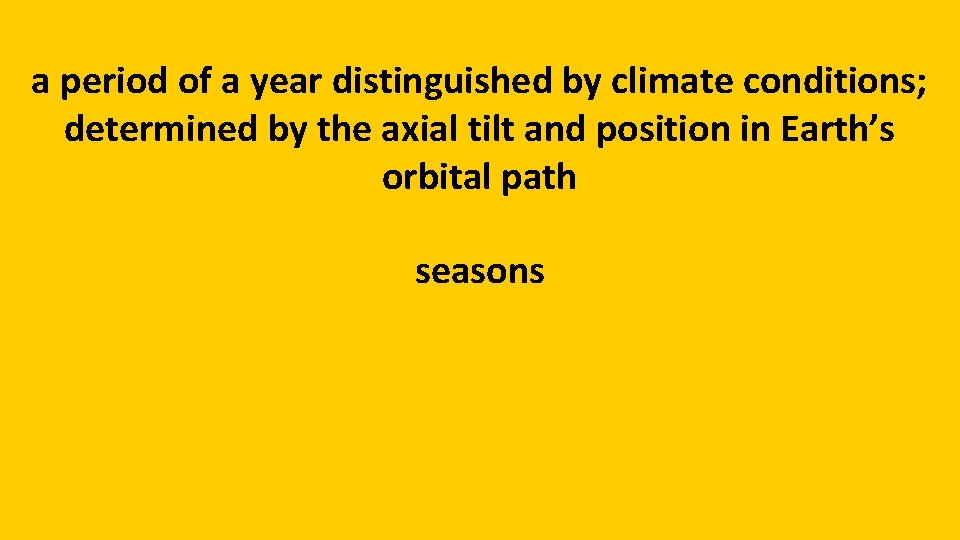 a period of a year distinguished by climate conditions; determined by the axial tilt and position in Earth’s orbital path

seasons